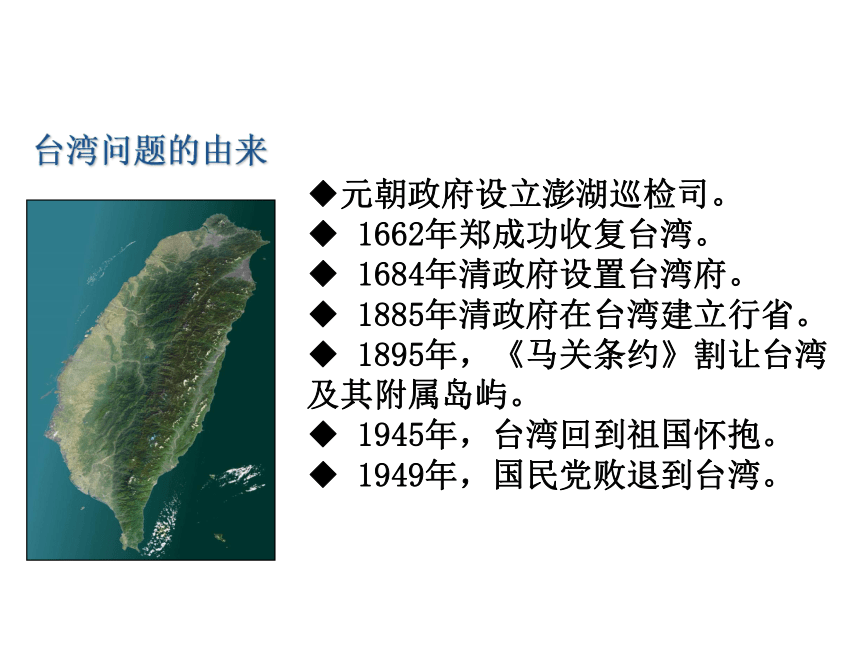 台湾问题的由来

◆元朝政府设立澎湖巡检司。
◆ 1662年郑成功收复台湾。
◆ 1684年清政府设置台湾府。
◆ 1885年清政府在台湾建立行省。
◆ 1895年，《马关条约》割让台湾及其附属岛屿。
◆ 1945年，台湾回到祖国怀抱。
◆ 1949年，国民党败退到台湾。